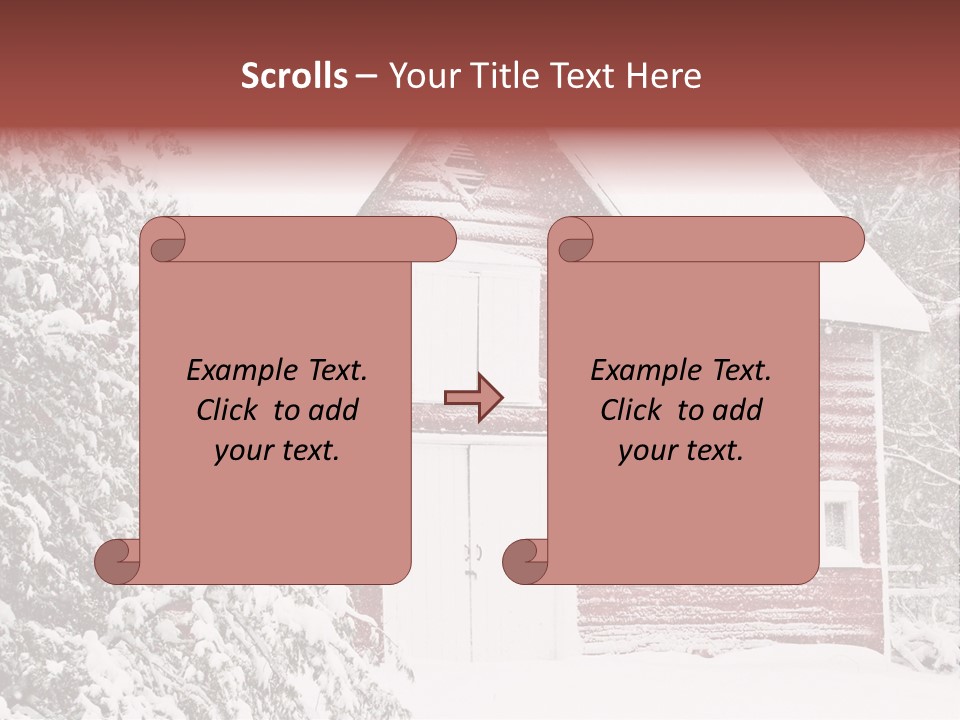 Scrolls – Your Title Text Here

Example Text. Click to add your text.

Example Text. Click to add your text.